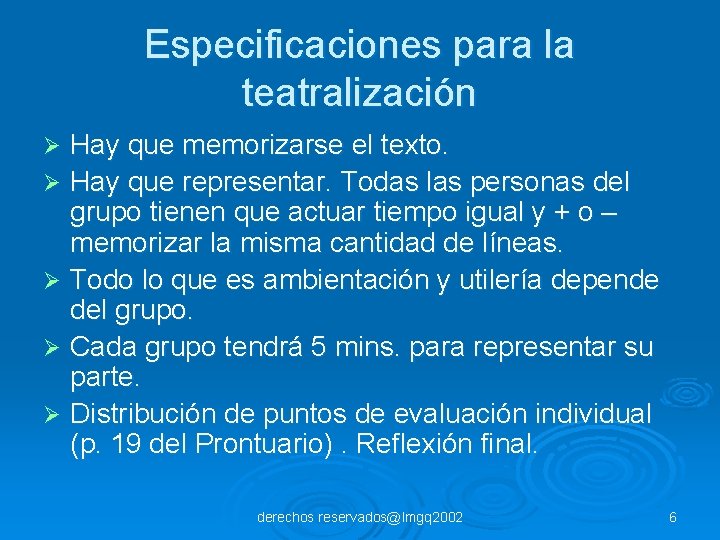 Especificaciones para la teatralización

➢ Hay que memorizarse el texto.
➢ Hay que representar. Todas las personas del grupo tienen que actuar tiempo igual y + o – memorizar la misma cantidad de líneas.
➢ Todo lo que es ambientación y utilería depende del grupo.
➢ Cada grupo tendrá 5 mins. para representar su parte.
➢ Distribución de puntos de evaluación individual (p. 19 del Prontuario) . Reflexión final.

derechos reservados@lmgq2002

6